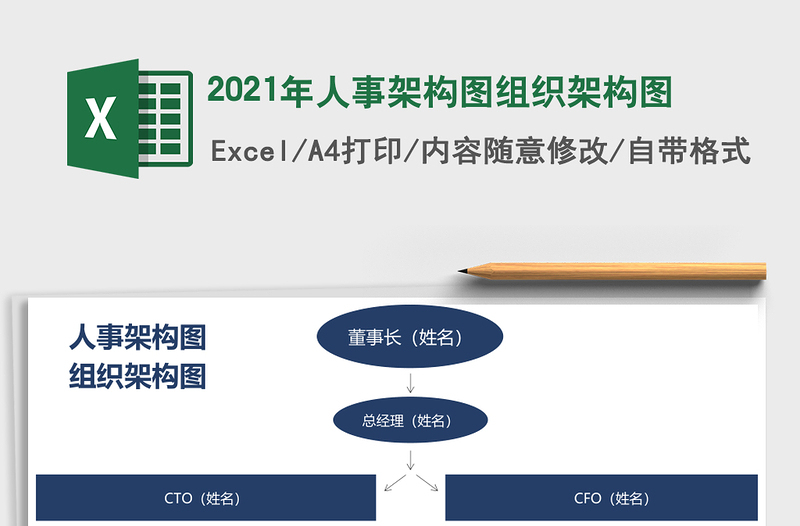 X

2021年人事架构图组织架构图

Excel/A4打印/内容随意修改/自带格式

人事架构图
组织架构图

董事长（姓名）

总经理（姓名）

CTO（姓名）

CFO（姓名）